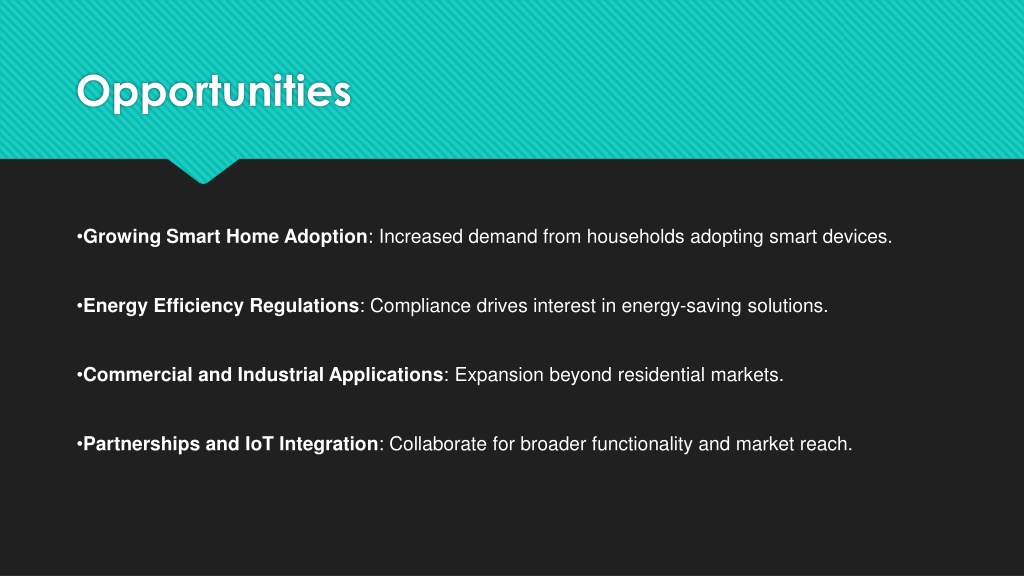 Opportunities

•Growing Smart Home Adoption: Increased demand from households adopting smart devices.

•Energy Efficiency Regulations: Compliance drives interest in energy-saving solutions.

•Commercial and Industrial Applications: Expansion beyond residential markets.

•Partnerships and IoT Integration: Collaborate for broader functionality and market reach.